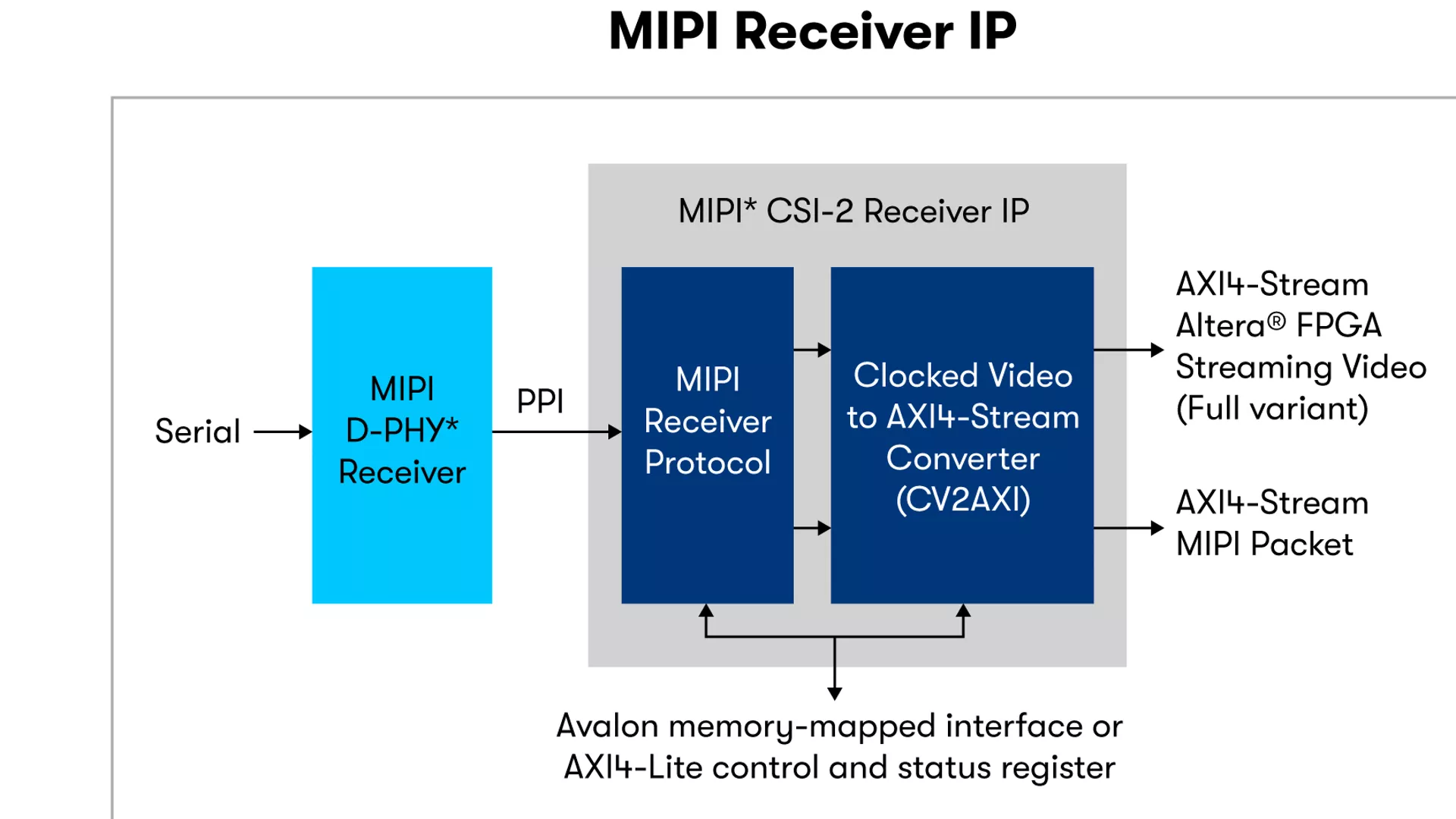 MIPI Receiver IP

MIPI* CSI-2 Receiver IP

Serial

MIPI D-PHY* Receiver

PPI

MIPI Receiver Protocol

Clocked Video to AXI4-Stream Converter (CV2AXI)

AXI4-Stream Altera® FPGA Streaming Video (Full variant)

AXI4-Stream MIPI Packet

Avalon memory-mapped interface or AXI4-Lite control and status register